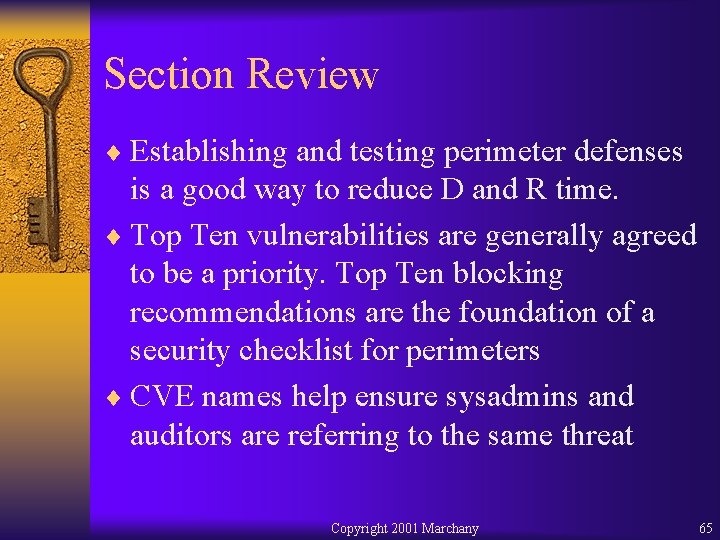 Section Review

♦ Establishing and testing perimeter defenses is a good way to reduce D and R time.

♦ Top Ten vulnerabilities are generally agreed to be a priority. Top Ten blocking recommendations are the foundation of a security checklist for perimeters

♦ CVE names help ensure sysadmins and auditors are referring to the same threat

Copyright 2001 Marchany

65